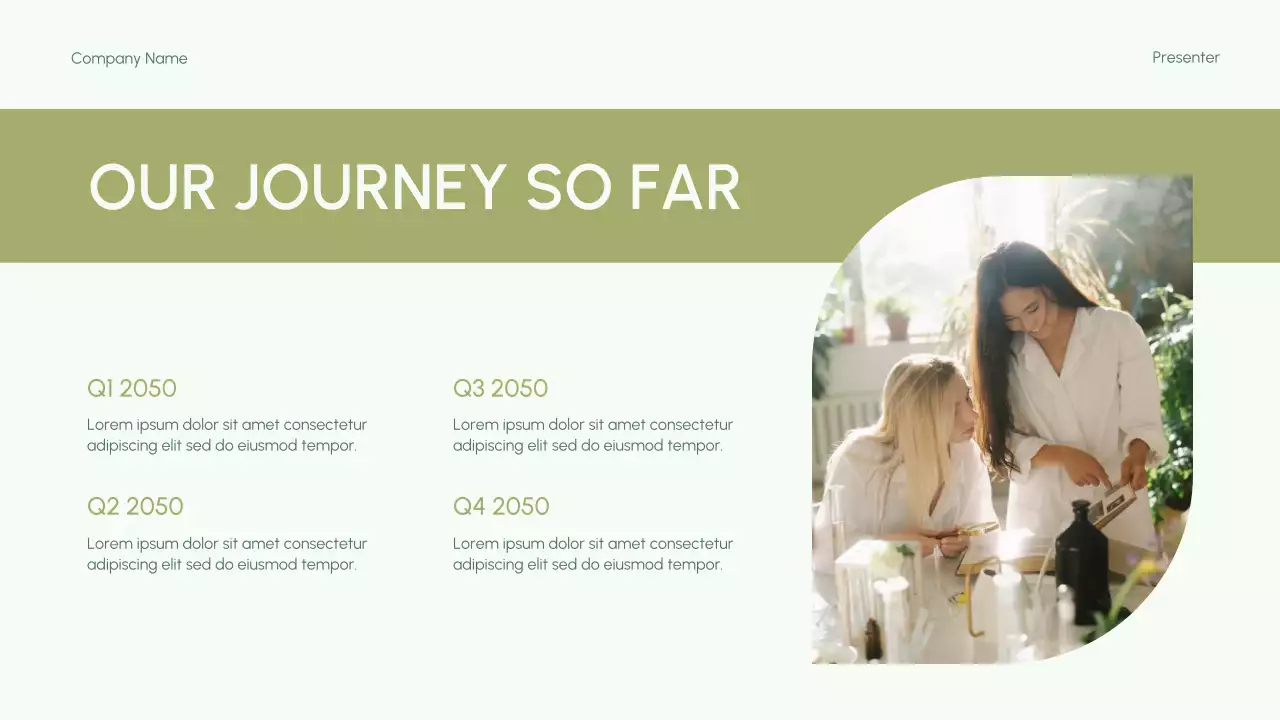 Company Name

Presenter

OUR JOURNEY SO FAR

Q1 2050

Lorem ipsum dolor sit amet consectetur adipiscing elit sed do eiusmod tempor.

Q2 2050

Lorem ipsum dolor sit amet consectetur adipiscing elit sed do eiusmod tempor.

Q3 2050

Lorem ipsum dolor sit amet consectetur adipiscing elit sed do eiusmod tempor.

Q4 2050

Lorem ipsum dolor sit amet consectetur adipiscing elit sed do eiusmod tempor.